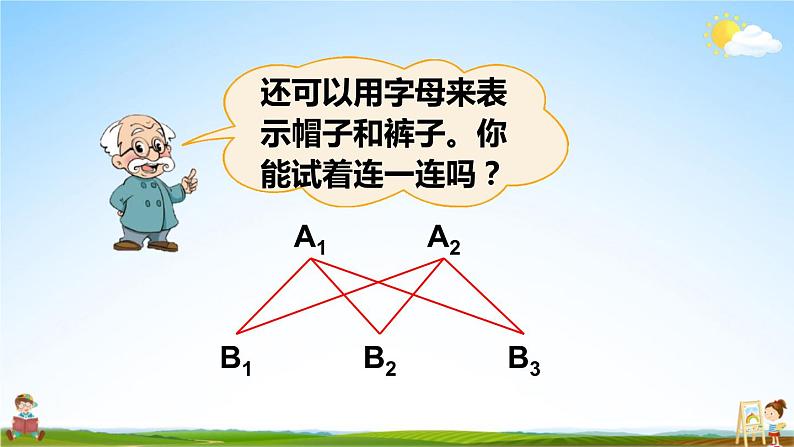 还可以用字母来表示帽子和裤子。你能试着连一连吗？

$A_1$ $A_2$

$B_1$ $B_2$ $B_3$